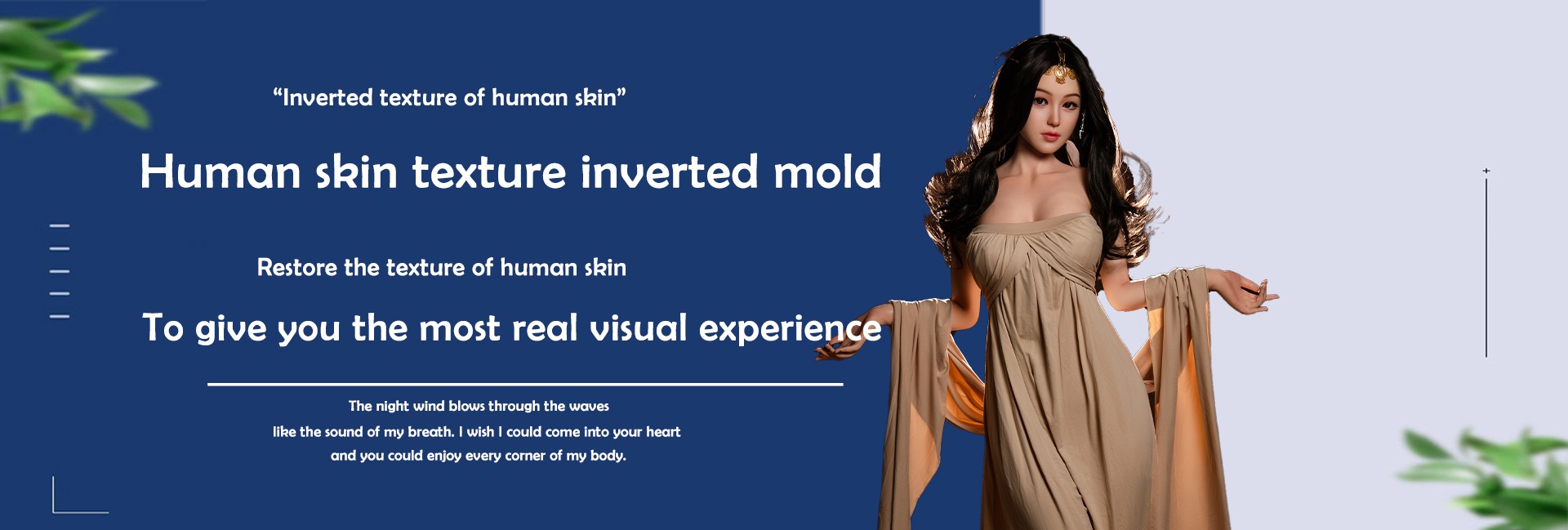 “Inverted texture of human skin”

Human skin texture inverted mold

Restore the texture of human skin

To give you the most real visual experience

The night wind blows through the waves
like the sound of my breath. I wish I could come into your heart
and you could enjoy every corner of my body.